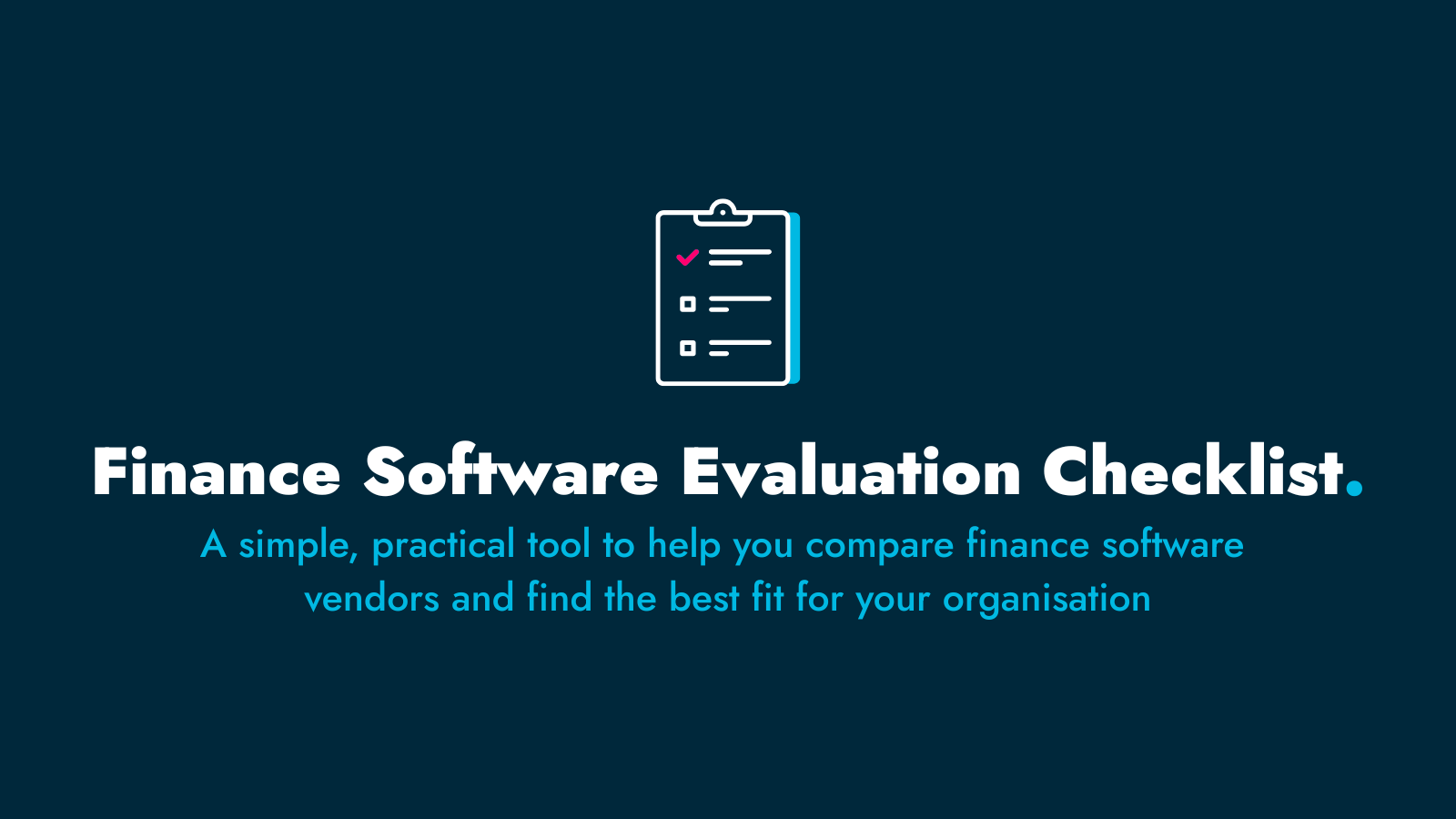 Finance Software Evaluation Checklist.

A simple, practical tool to help you compare finance software vendors and find the best fit for your organisation